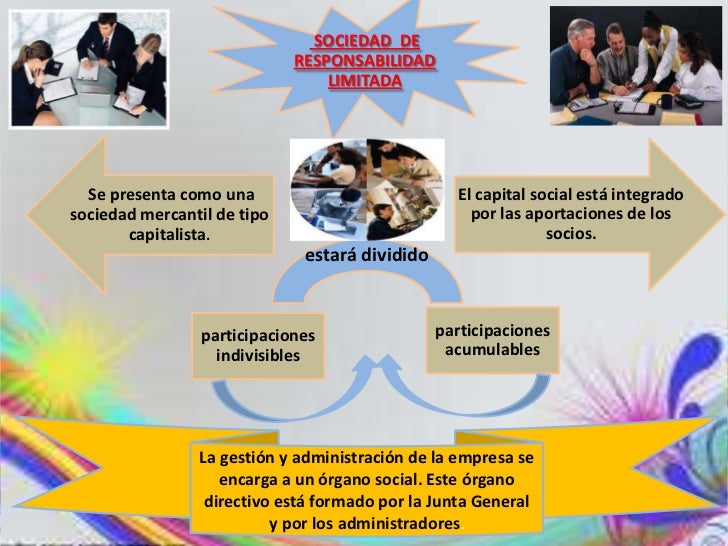 SOCIEDAD DE RESPONSABILIDAD LIMITADA

Se presenta como una sociedad mercantil de tipo capitalista.

El capital social está integrado por las aportaciones de los socios.

estará dividido

participaciones indivisibles

participaciones acumulables

La gestión y administración de la empresa se encarga a un órgano social. Este órgano directivo está formado por la Junta General y por los administradores.